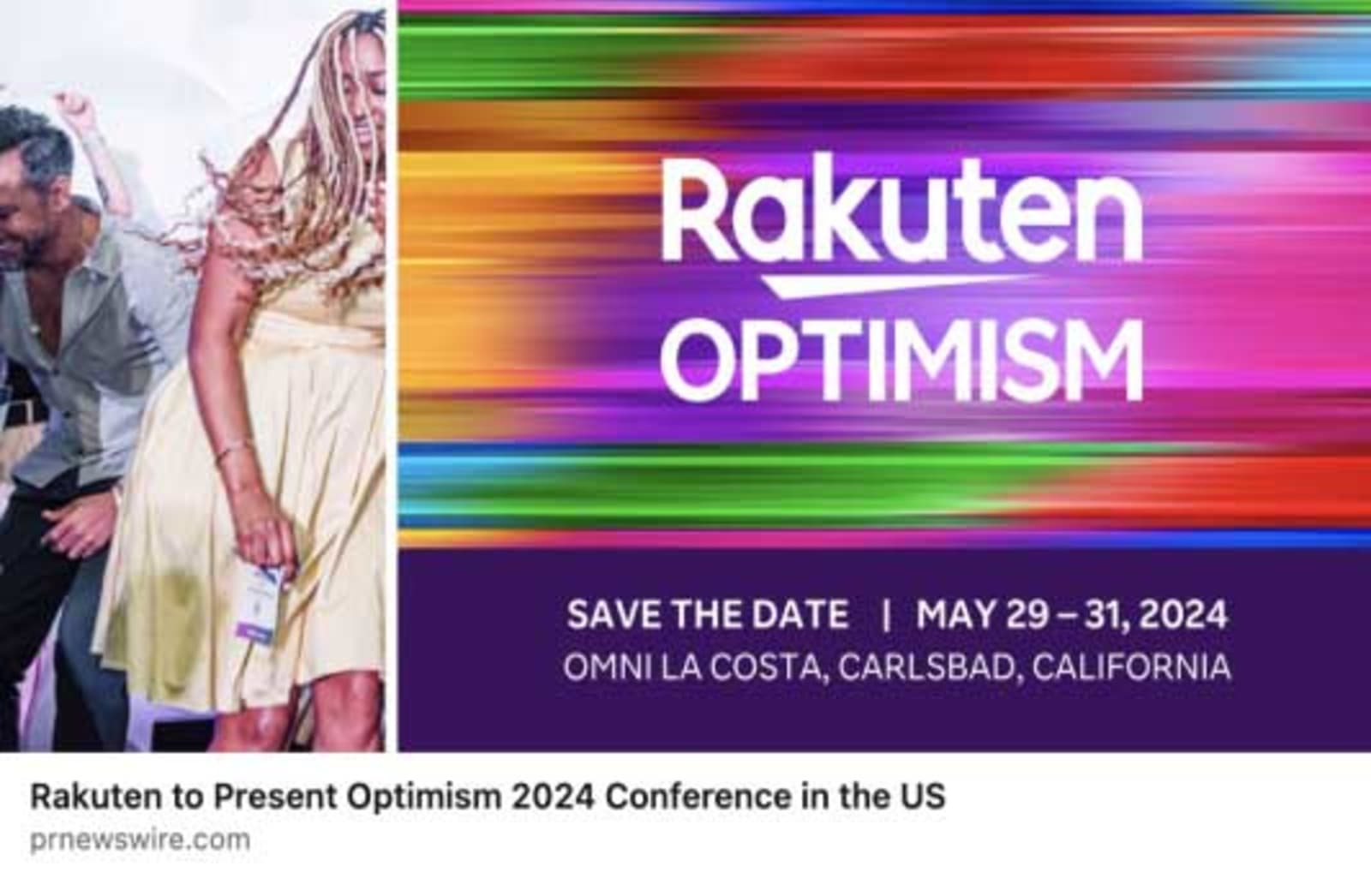 Rakuten
OPTIMISM

SAVE THE DATE | MAY 29 – 31, 2024
OMNI LA COSTA, CARLSBAD, CALIFORNIA

Rakuten to Present Optimism 2024 Conference in the US
prnewswire.com